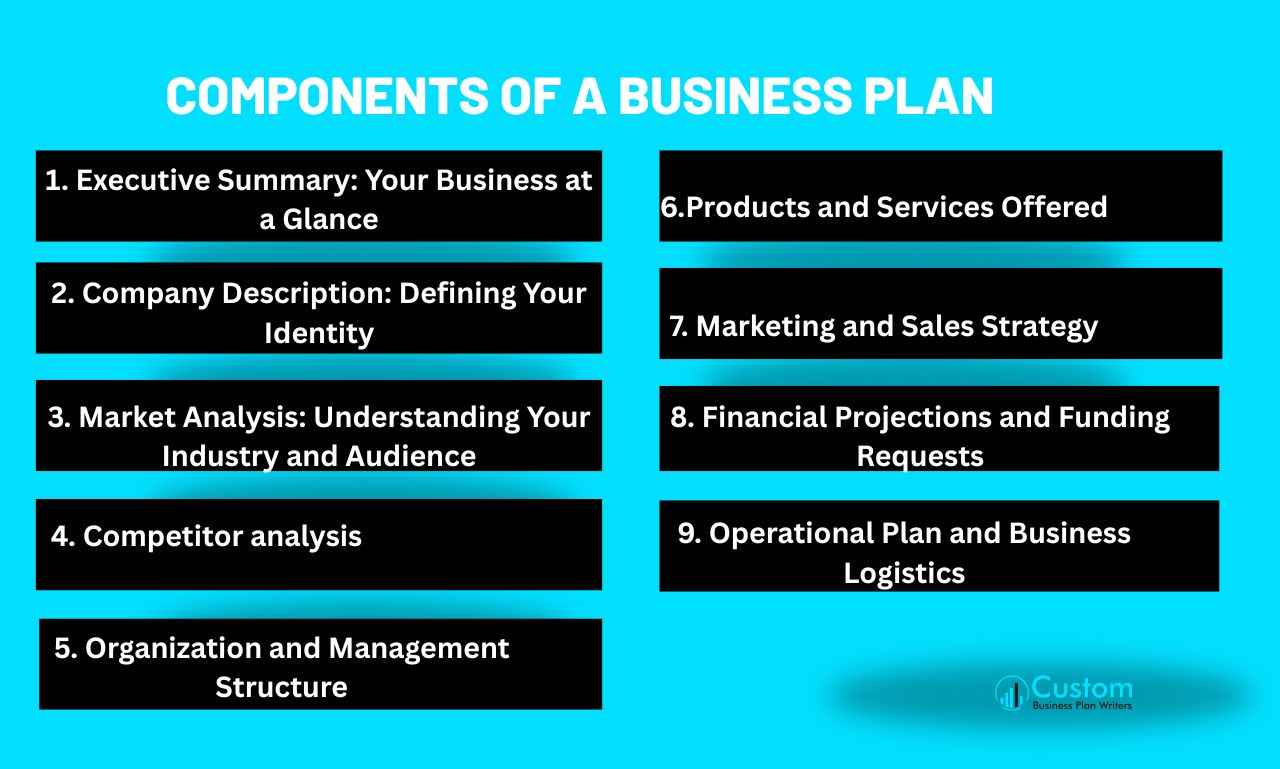 COMPONENTS OF A BUSINESS PLAN

1. Executive Summary: Your Business at a Glance

2. Company Description: Defining Your Identity

3. Market Analysis: Understanding Your Industry and Audience

4. Competitor analysis

5. Organization and Management Structure

6.Products and Services Offered

7. Marketing and Sales Strategy

8. Financial Projections and Funding Requests

9. Operational Plan and Business Logistics

Custom
Business Plan Writers